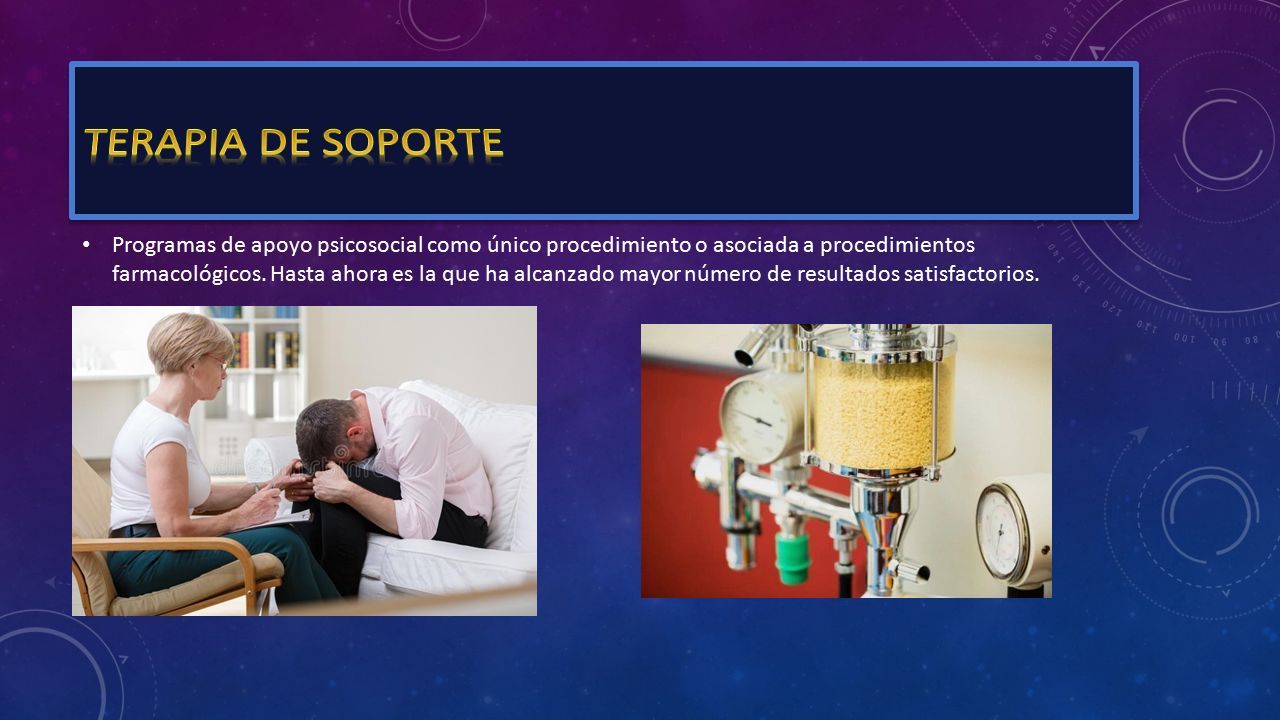 TERAPIA DE SOPORTE

• Programas de apoyo psicosocial como único procedimiento o asociada a procedimientos farmacológicos. Hasta ahora es la que ha alcanzado mayor número de resultados satisfactorios.